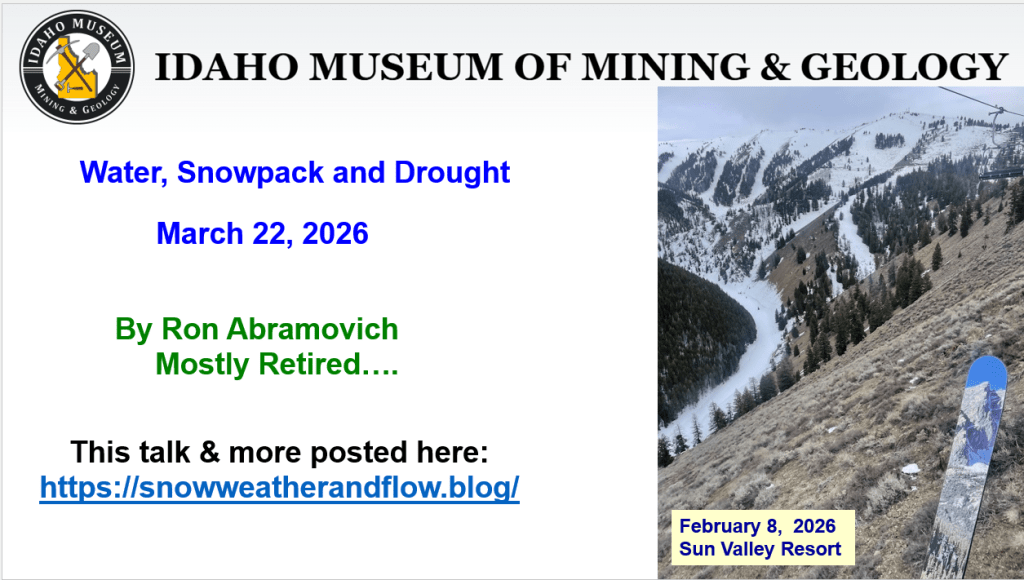 IDAHO MUSEUM
MINING & GEOLOGY

IDAHO MUSEUM OF MINING & GEOLOGY

Water, Snowpack and Drought

March 22, 2026

By Ron Abramovich
Mostly Retired….

This talk & more posted here:
https://snowweatherandflow.blog/

February 8, 2026
Sun Valley Resort